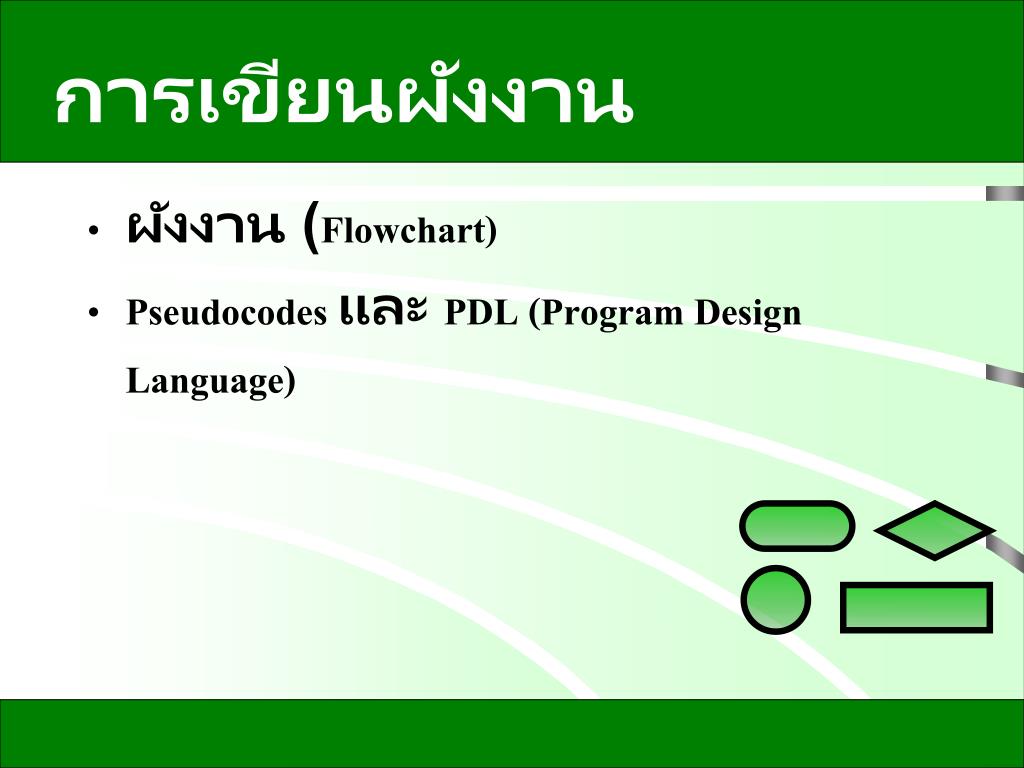 การเขียนผังงาน

• ผังงาน (Flowchart)

• Pseudocodes และ PDL (Program Design Language)